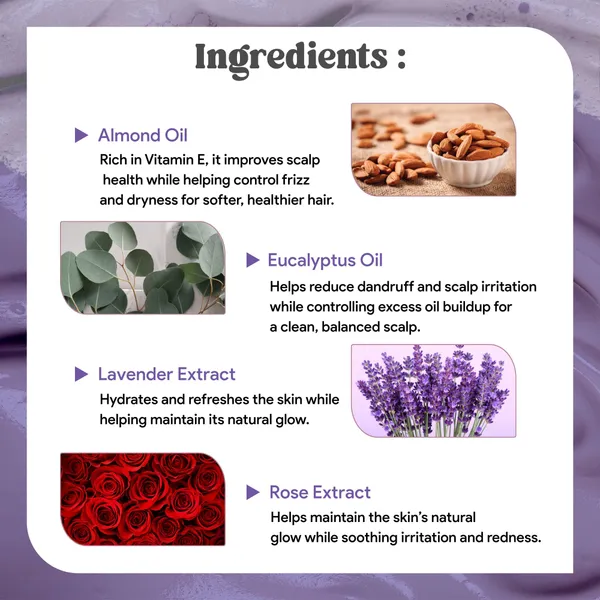 Ingredients :

Almond Oil
Rich in Vitamin E, it improves scalp health while helping control frizz and dryness for softer, healthier hair.

Eucalyptus Oil
Helps reduce dandruff and scalp irritation while controlling excess oil buildup for a clean, balanced scalp.

Lavender Extract
Hydrates and refreshes the skin while helping maintain its natural glow.

Rose Extract
Helps maintain the skin's natural glow while soothing irritation and redness.